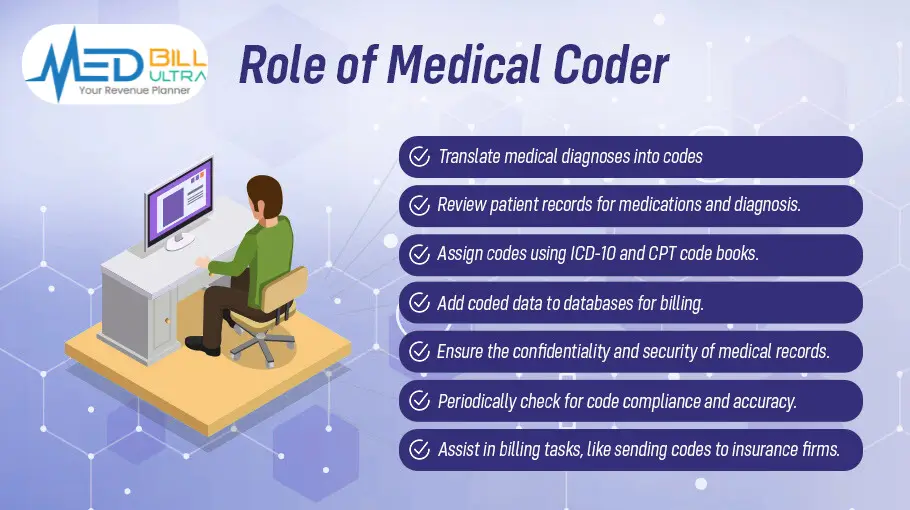 MED BILL ULTRA
Your Revenue Planner

Role of Medical Coder

Translate medical diagnoses into codes

Review patient records for medications and diagnosis.

Assign codes using ICD-10 and CPT code books.

Add coded data to databases for billing.

Ensure the confidentiality and security of medical records.

Periodically check for code compliance and accuracy.

Assist in billing tasks, like sending codes to insurance firms.